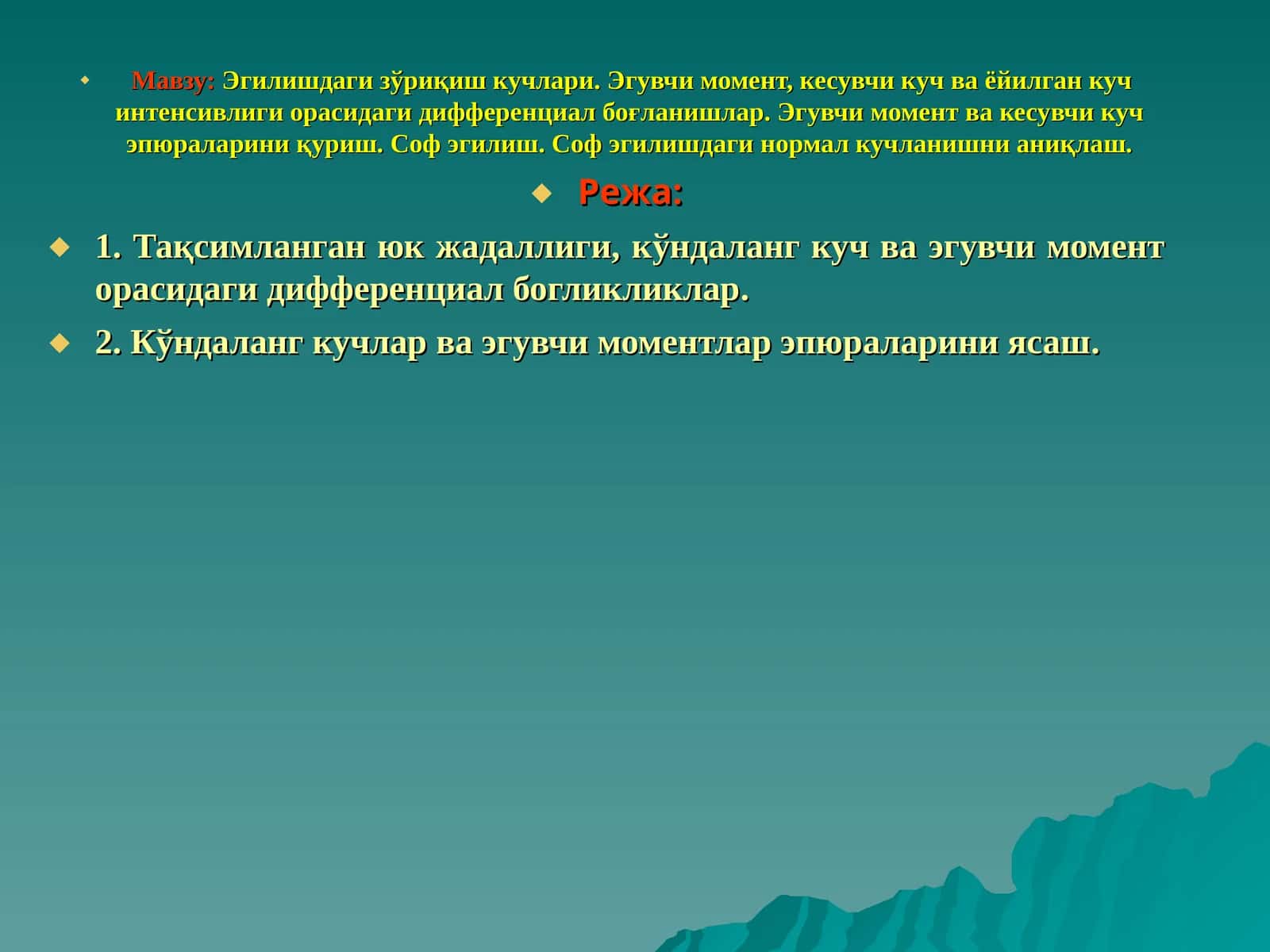 Мавзу: Эгилишдаги зўриқиш кучлари. Эгувчи момент, кесувчи куч ва ёйилган куч интенсивлиги орасидаги дифференциал боғланишлар. Эгувчи момент ва кесувчи куч эпюраларини қуриш. Соф эгилиш. Соф эгилишдаги нормал кучланишни аниқлаш.

Режа:

1. Тақсимланган юк жадаллиги, кўндаланг куч ва эгувчи момент орасидаги дифференциал богликликлар.

2. Кўндаланг кучлар ва эгувчи моментлар эпюраларини ясаш.